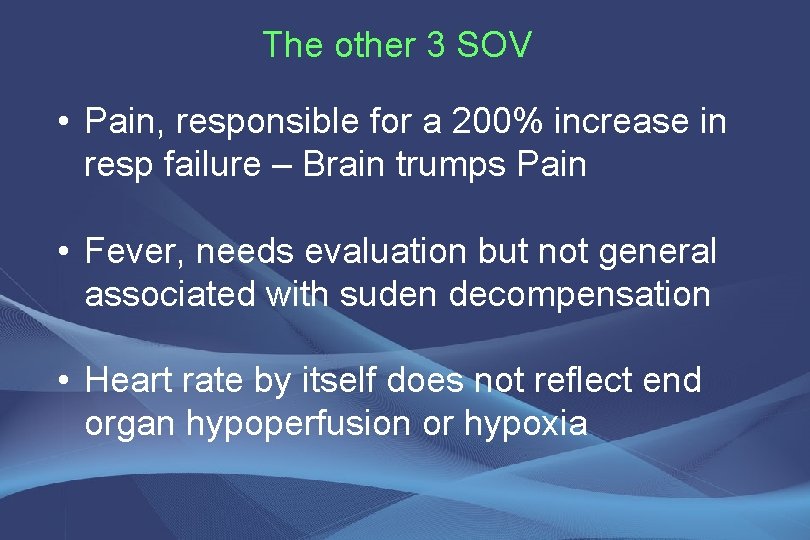 The other 3 SOV

• Pain, responsible for a 200% increase in resp failure – Brain trumps Pain

• Fever, needs evaluation but not general associated with suden decompensation

• Heart rate by itself does not reflect end organ hypoperfusion or hypoxia